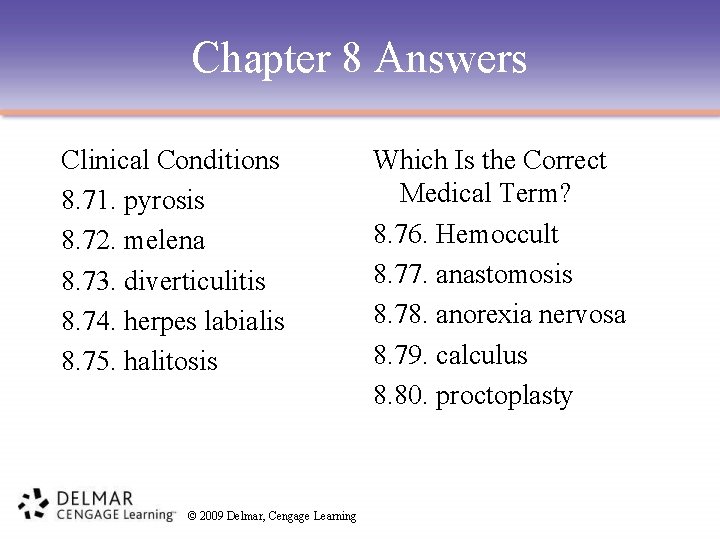 Chapter 8 Answers

Clinical Conditions
8.71. pyrosis
8.72. melena
8.73. diverticulitis
8.74. herpes labialis
8.75. halitosis

Which Is the Correct Medical Term?
8.76. Hemoccult
8.77. anastomosis
8.78. anorexia nervosa
8.79. calculus
8.80. proctoplasty

DELMAR
CENGAGE Learning™

© 2009 Delmar, Cengage Learning